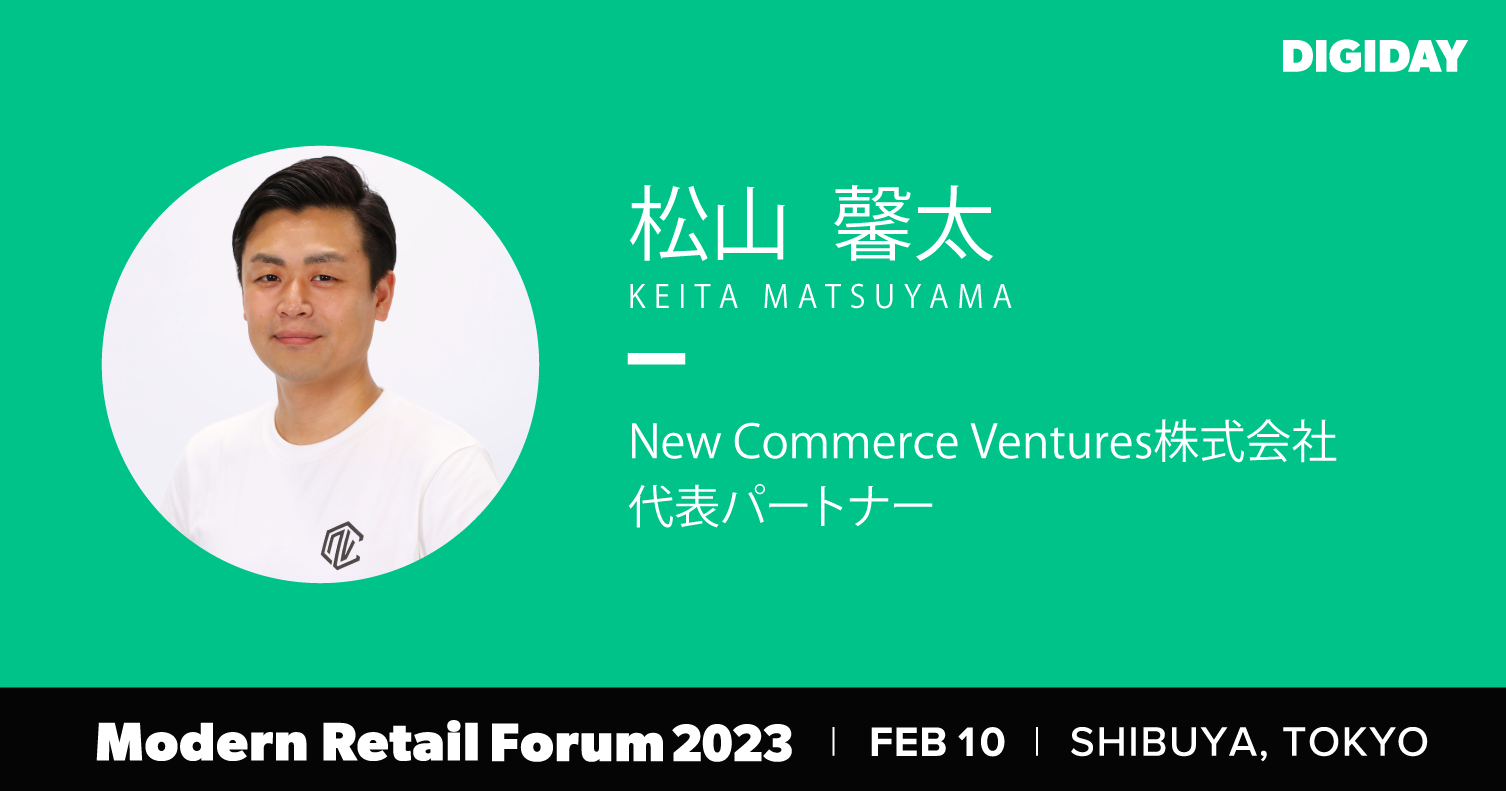 DIGIDAY

松山 馨太
KEITA MATSUYAMA

New Commerce Ventures株式会社
代表パートナー

Modern Retail Forum 2023 | FEB 10 | SHIBUYA, TOKYO